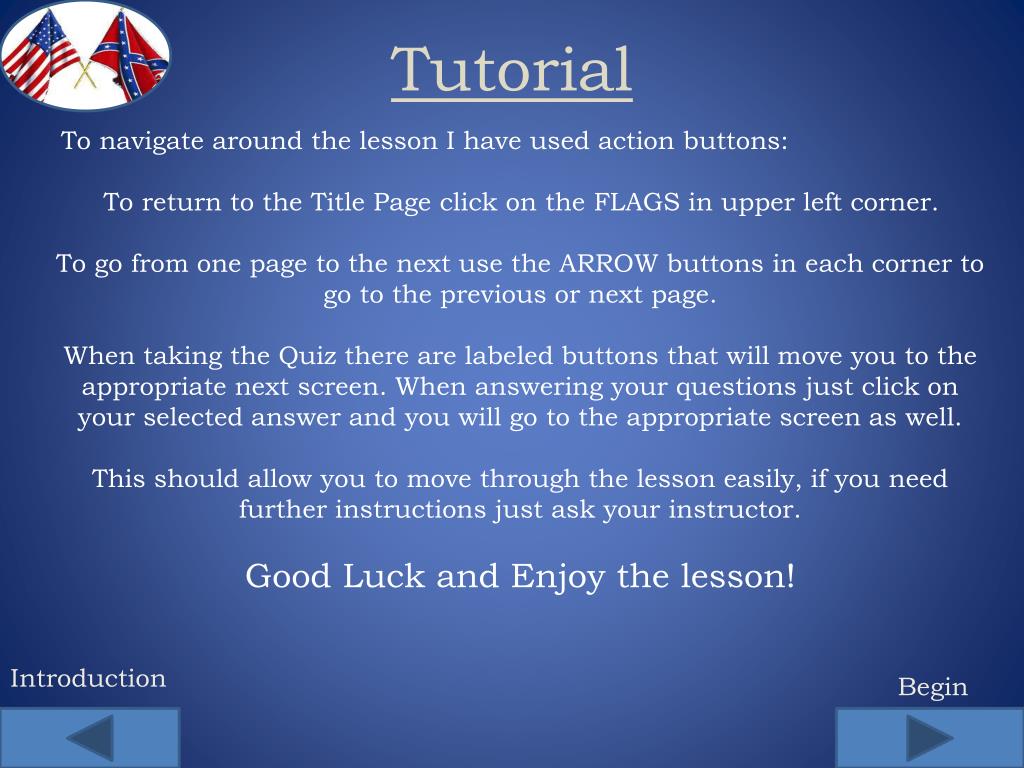 Tutorial

To navigate around the lesson I have used action buttons:

To return to the Title Page click on the FLAGS in upper left corner.

To go from one page to the next use the ARROW buttons in each corner to go to the previous or next page.

When taking the Quiz there are labeled buttons that will move you to the appropriate next screen. When answering your questions just click on your selected answer and you will go to the appropriate screen as well.

This should allow you to move through the lesson easily, if you need further instructions just ask your instructor.

Good Luck and Enjoy the lesson!

Introduction

Begin